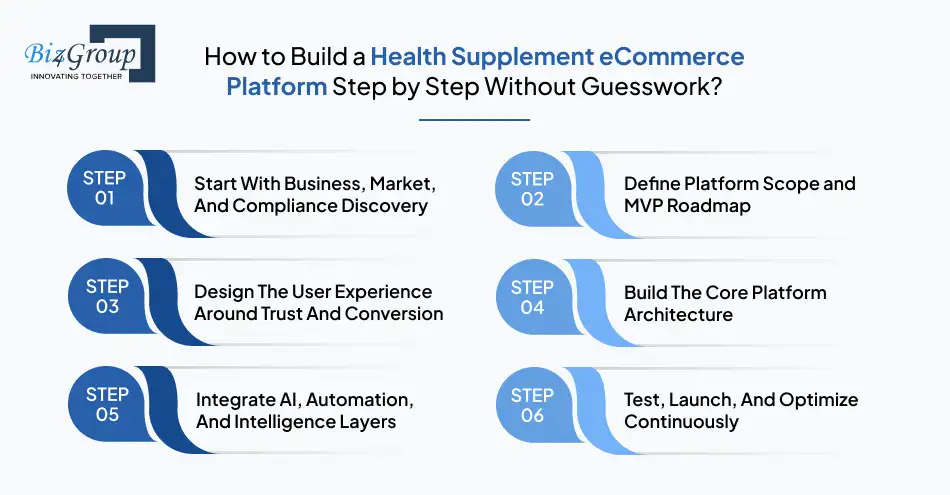 Biz4Group
INNOVATING TOGETHER

How to Build a Health Supplement eCommerce Platform Step by Step Without Guesswork?

STEP 01
Start With Business, Market, And Compliance Discovery

STEP 02
Define Platform Scope and MVP Roadmap

STEP 03
Design The User Experience Around Trust And Conversion

STEP 04
Build The Core Platform Architecture

STEP 05
Integrate AI, Automation, And Intelligence Layers

STEP 06
Test, Launch, And Optimize Continuously